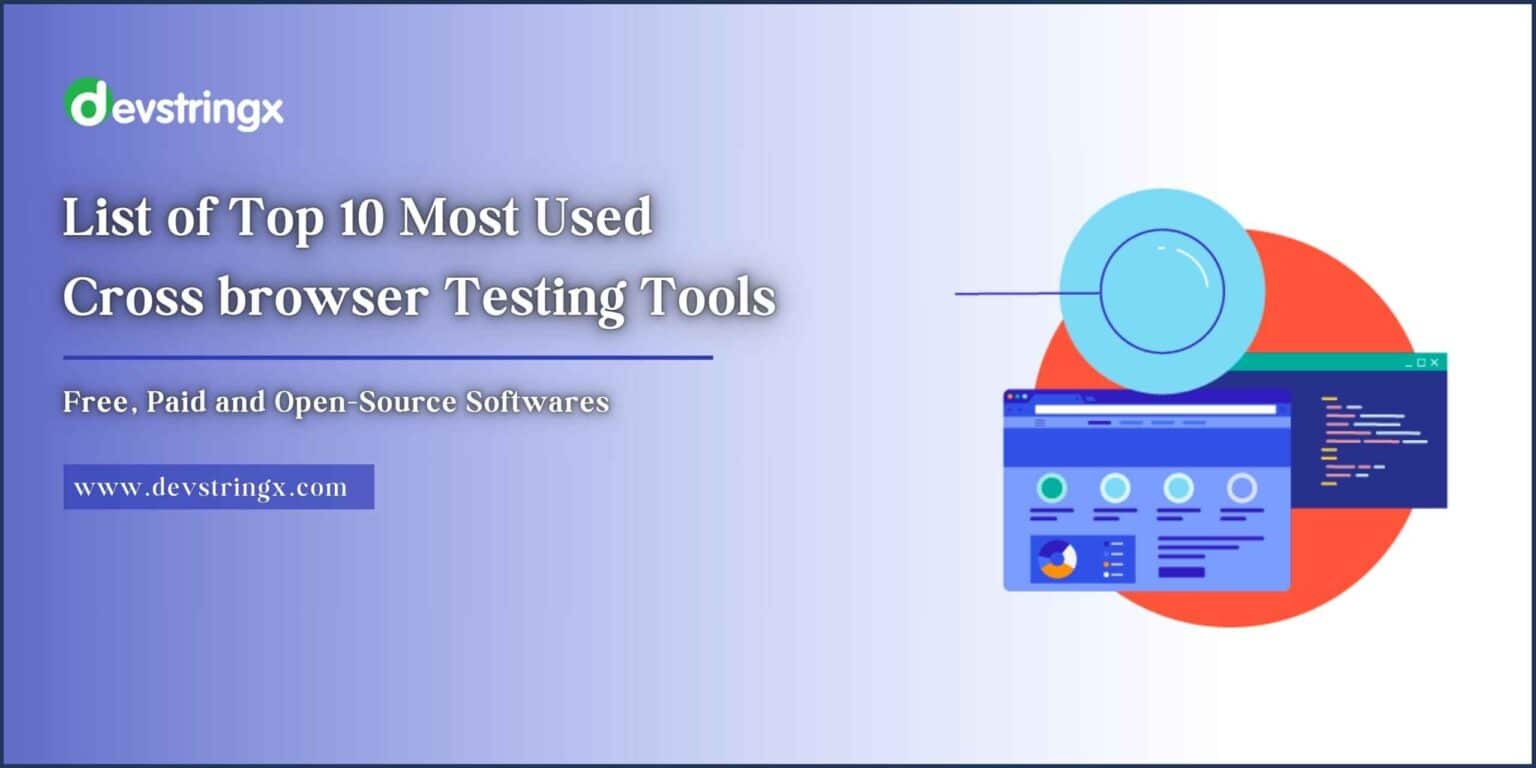 devstringx

List of Top 10 Most Used Cross browser Testing Tools

Free, Paid and Open-Source Softwares

www.devstringx.com